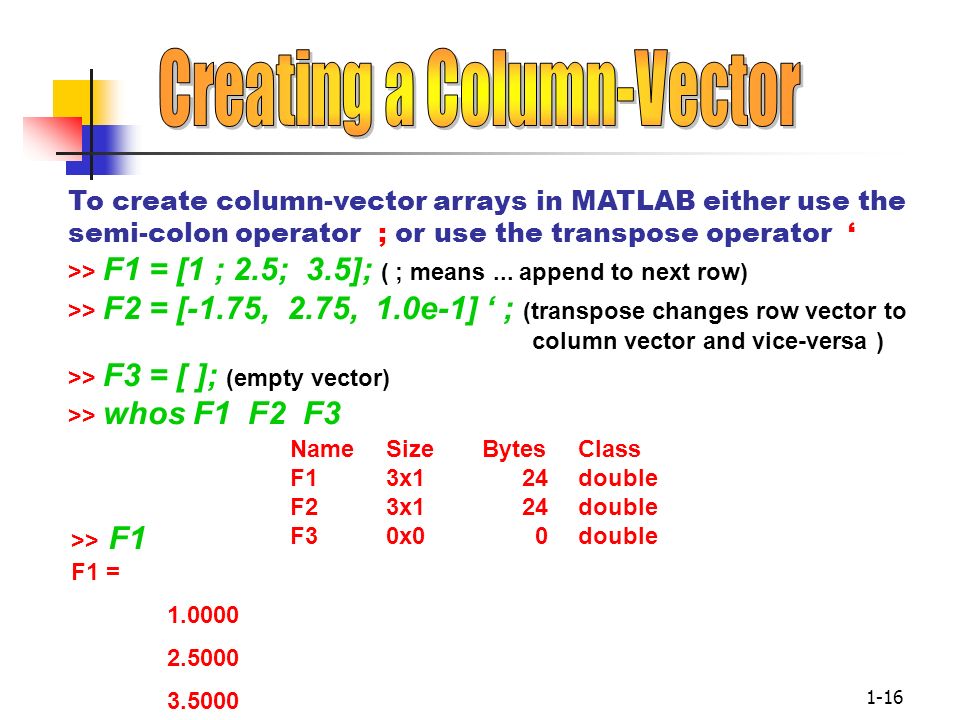 Creating a Column-Vector

To create column-vector arrays in MATLAB either use the semi-colon operator ; or use the transpose operator ‘

>> F1 = [1 ; 2.5; 3.5]; ( ; means ... append to next row)

>> F2 = [-1.75, 2.75, 1.0e-1] ‘ ; (transpose changes row vector to column vector and vice-versa )

>> F3 = [ ]; (empty vector)

>> whos F1 F2 F3

| Name | Size | Bytes | Class |
|---|---|---|---|
| F1 | 3x1 | 24 | double |
| F2 | 3x1 | 24 | double |
| F3 | 0x0 | 0 | double |

>> F1

F1 =

1.0000

2.5000

3.5000

1-16